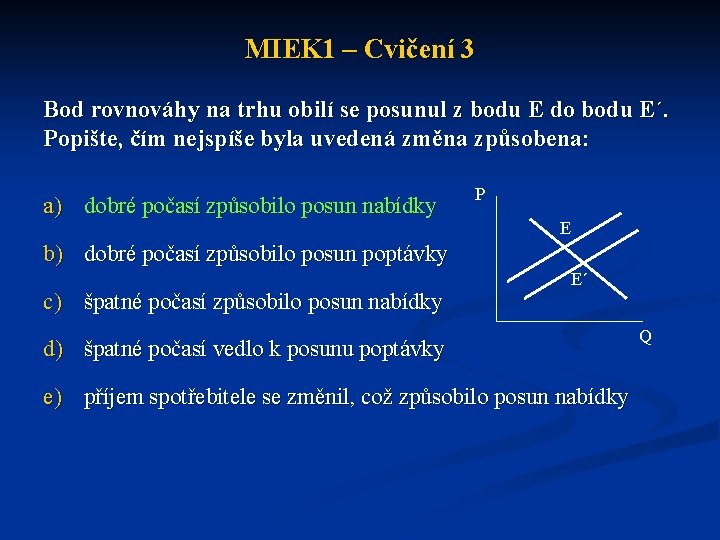 MIEK1 – Cvičení 3

Bod rovnováhy na trhu obilí se posunul z bodu E do bodu E´. Popište, čím nejspíše byla uvedená změna způsobena:

a) dobré počasí způsobilo posun nabídky

b) dobré počasí způsobilo posun poptávky

c) špatné počasí způsobilo posun nabídky

d) špatné počasí vedlo k posunu poptávky

e) příjem spotřebitele se změnil, což způsobilo posun nabídky

P
E
E´
Q